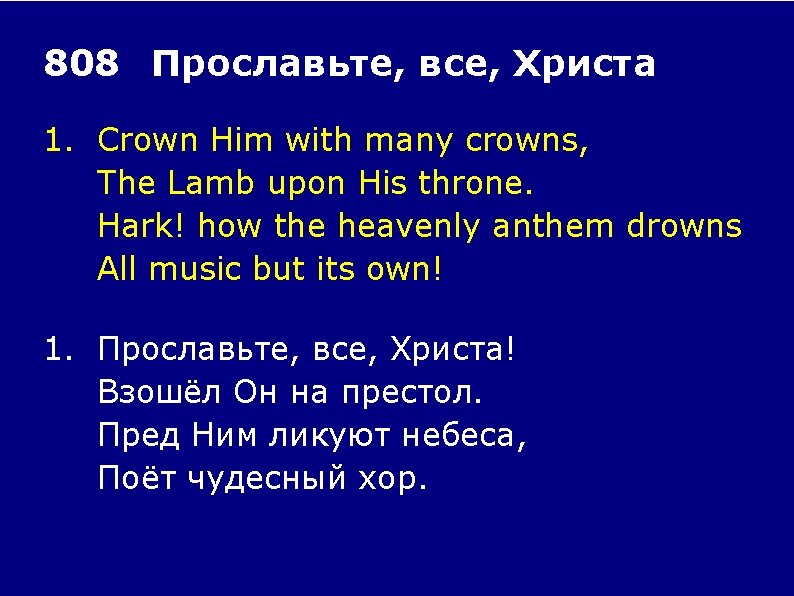 808 Прославьте, все, Христа

1. Crown Him with many crowns,
The Lamb upon His throne.
Hark! how the heavenly anthem drowns
All music but its own!

1. Прославьте, все, Христа!
Взошёл Он на престол.
Пред Ним ликуют небеса,
Поёт чудесный хор.